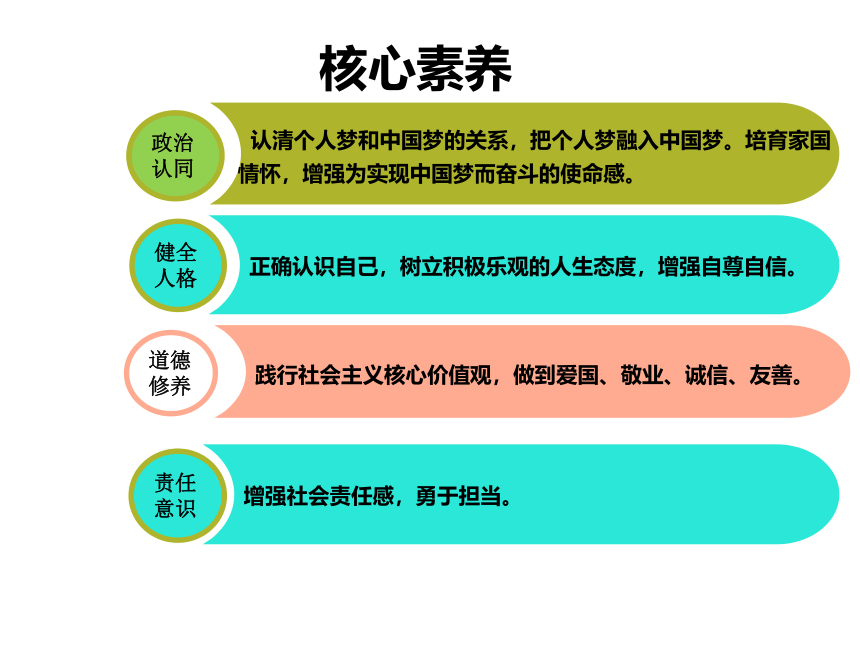 核心素养

政治认同

认清个人梦和中国梦的关系，把个人梦融入中国梦。培育家国情怀，增强为实现中国梦而奋斗的使命感。

健全人格

正确认识自己，树立积极乐观的人生态度，增强自尊自信。

道德修养

践行社会主义核心价值观，做到爱国、敬业、诚信、友善。

责任意识

增强社会责任感，勇于担当。